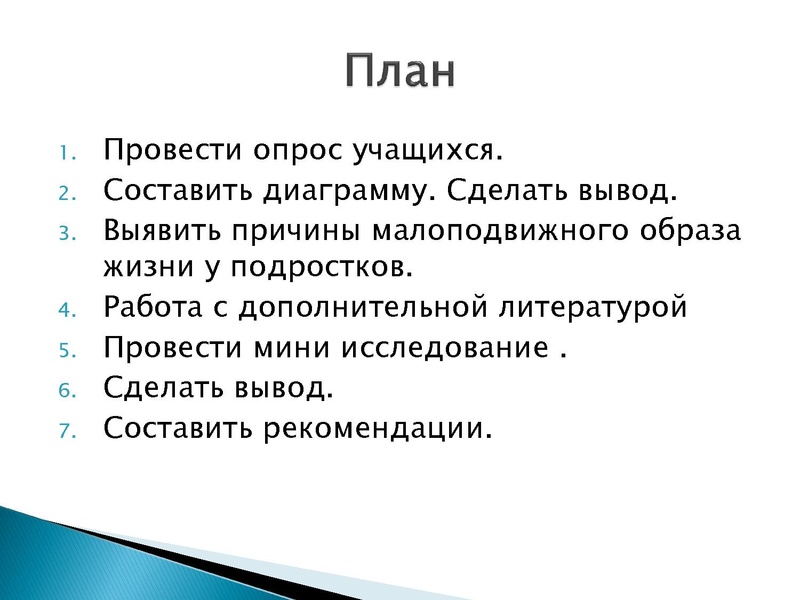 План

1. Провести опрос учащихся.
2. Составить диаграмму. Сделать вывод.
3. Выявить причины малоподвижного образа жизни у подростков.
4. Работа с дополнительной литературой
5. Провести мини исследование .
6. Сделать вывод.
7. Составить рекомендации.